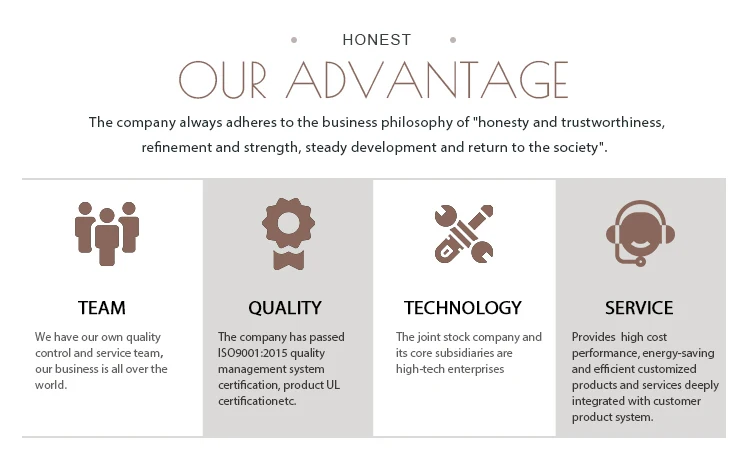 HONEST

OUR ADVANTAGE

The company always adheres to the business philosophy of "honesty and trustworthiness, refinement and strength, steady development and return to the society".

TEAM

We have our own quality control and service team, our business is all over the world.

QUALITY

The company has passed ISO9001:2015 quality management system certification, product UL certificationetc.

TECHNOLOGY

The joint stock company and its core subsidiaries are high-tech enterprises

SERVICE

Provides high cost performance, energy-saving and efficient customized products and services deeply integrated with customer product system.